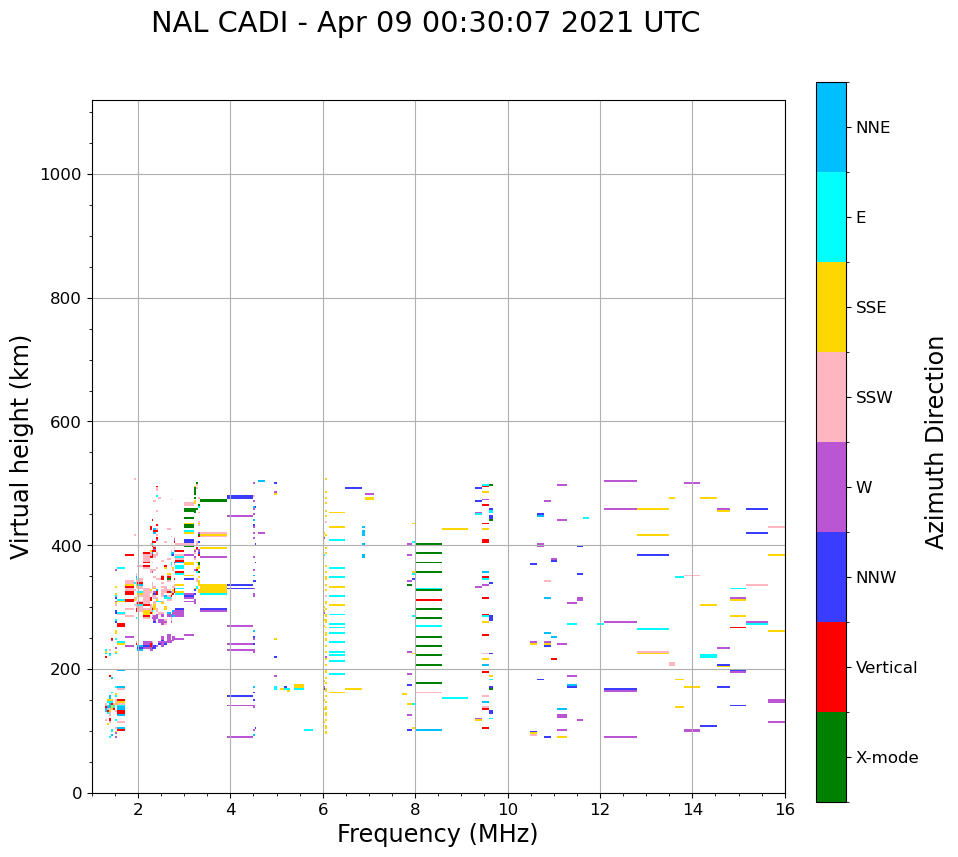 NAL CADI - Apr 09 00:30:07 2021 UTC

Virtual height (km)

1000
800
600
400
200
0

2
4
6
8
10
12
14
16

Frequency (MHz)

NNE
E
SSE
SSW
W
NNW
Vertical
X-mode

Azimuth Direction